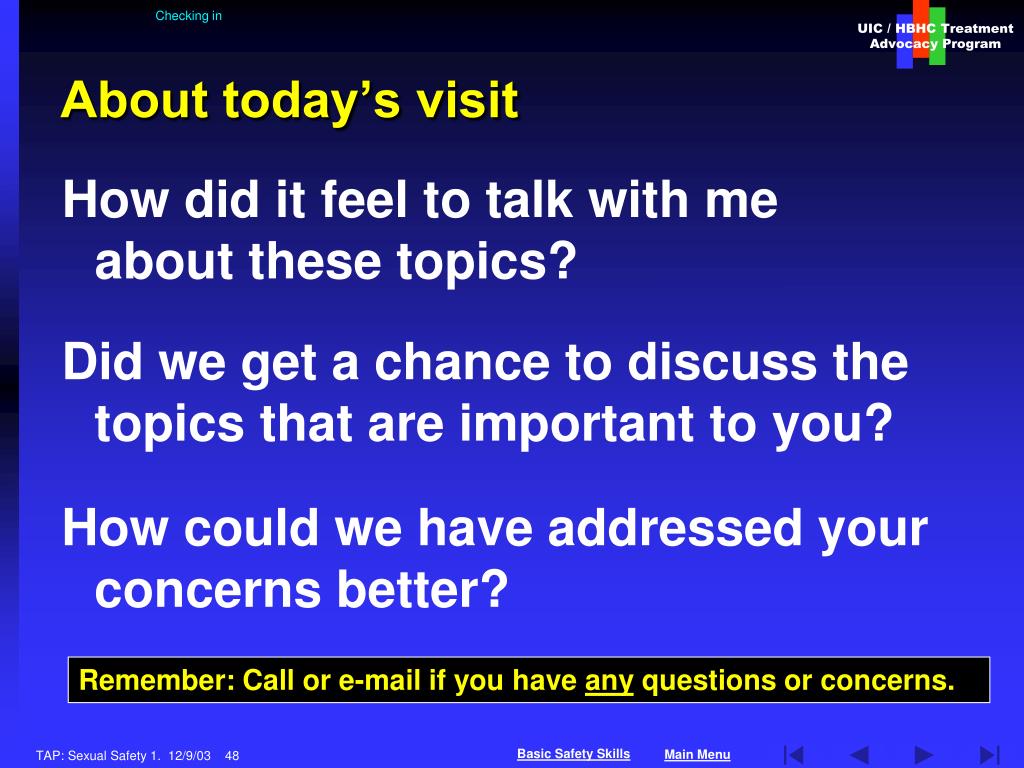 Checking in

UIC / HBHC Treatment Advocacy Program

About today's visit

How did it feel to talk with me about these topics?

Did we get a chance to discuss the topics that are important to you?

How could we have addressed your concerns better?

Remember: Call or e-mail if you have any questions or concerns.

TAP: Sexual Safety 1. 12/9/03 48

Basic Safety Skills

Main Menu